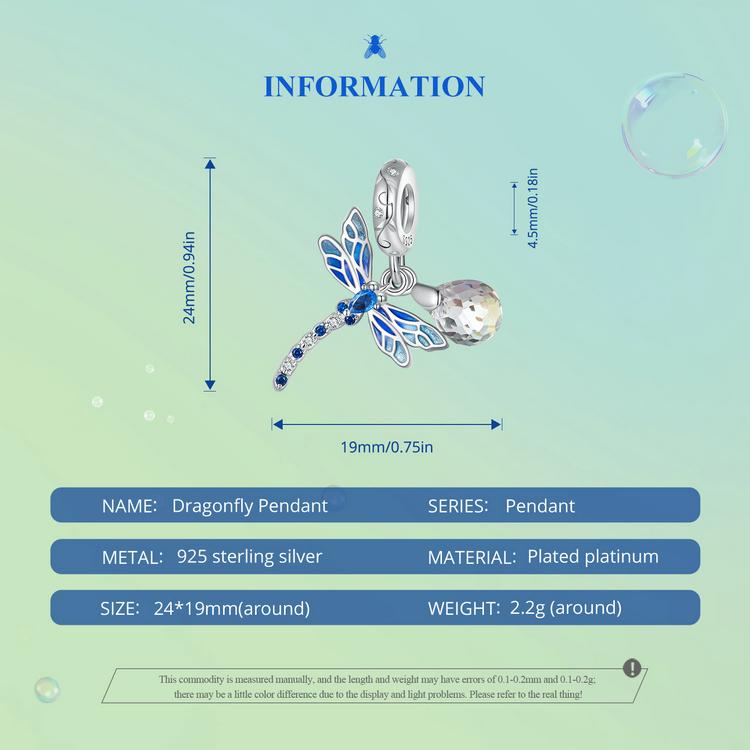 INFORMATION

24mm/0.94in

4.5mm/0.18in

19mm/0.75in

NAME: Dragonfly Pendant SERIES: Pendant

METAL: 925 sterling silver MATERIAL: Plated platinum

SIZE: 24*19mm(around) WEIGHT: 2.2g (around)

This commodity is measured manually, and the length and weight may have errors of 0.1-0.2mm and 0.1-0.2g; there may be a little color difference due to the display and light problems. Please refer to the real thing!